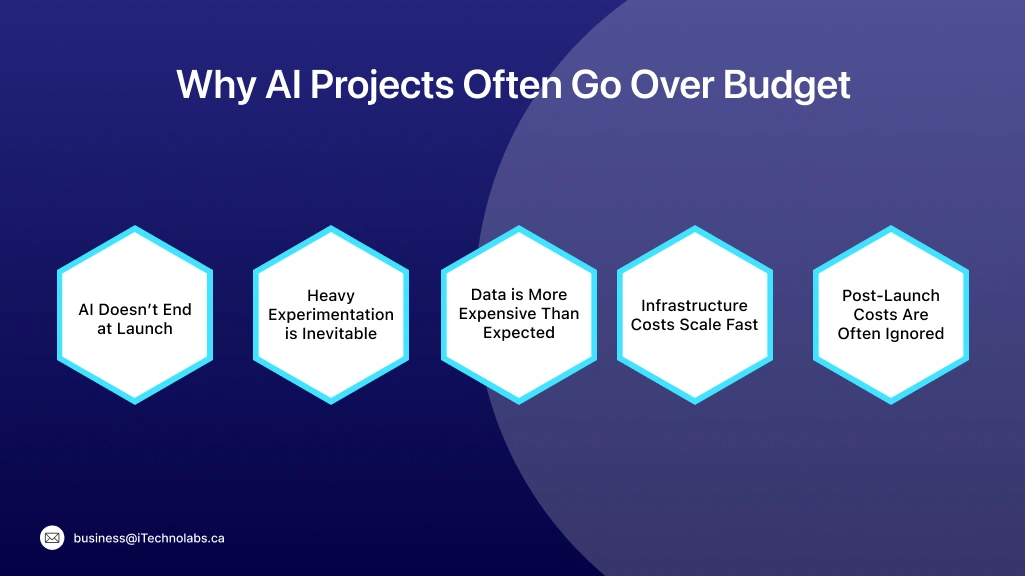 Why AI Projects Often Go Over Budget

AI Doesn't End at Launch

Heavy Experimentation is Inevitable

Data is More Expensive Than Expected

Infrastructure Costs Scale Fast

Post-Launch Costs Are Often Ignored

business@iTechnolabs.ca